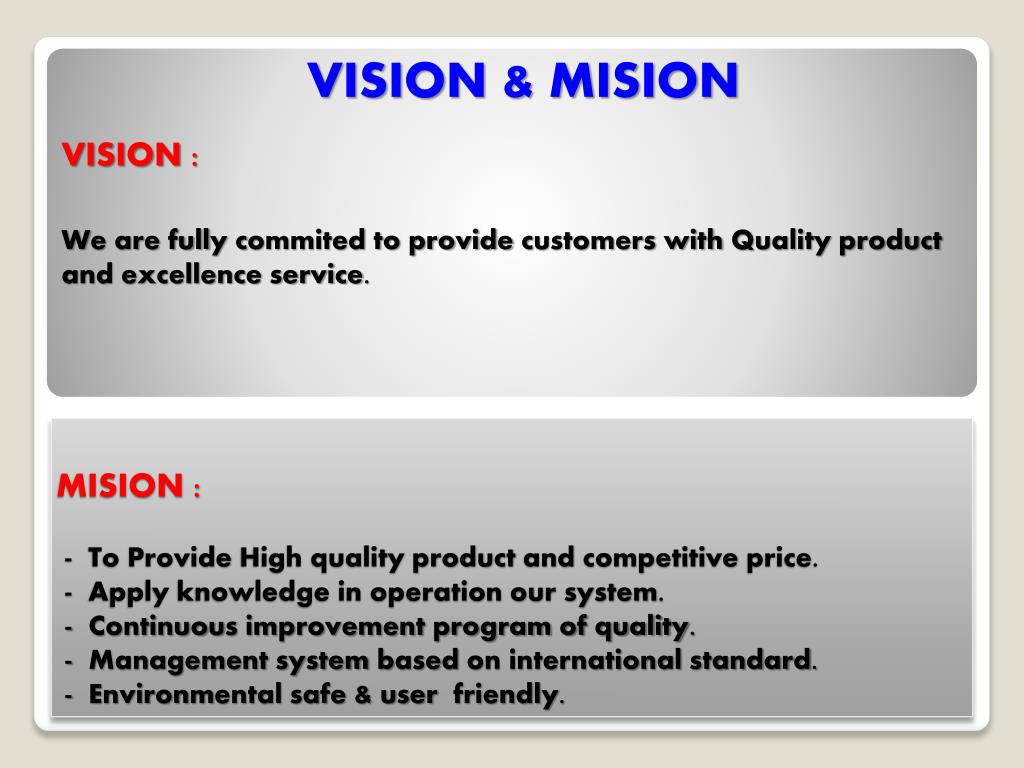 VISION & MISION

VISION :

We are fully commited to provide customers with Quality product and excellence service.

MISION :

- To Provide High quality product and competitive price.
- Apply knowledge in operation our system.
- Continuous improvement program of quality.
- Management system based on international standard.
- Environmental safe & user friendly.